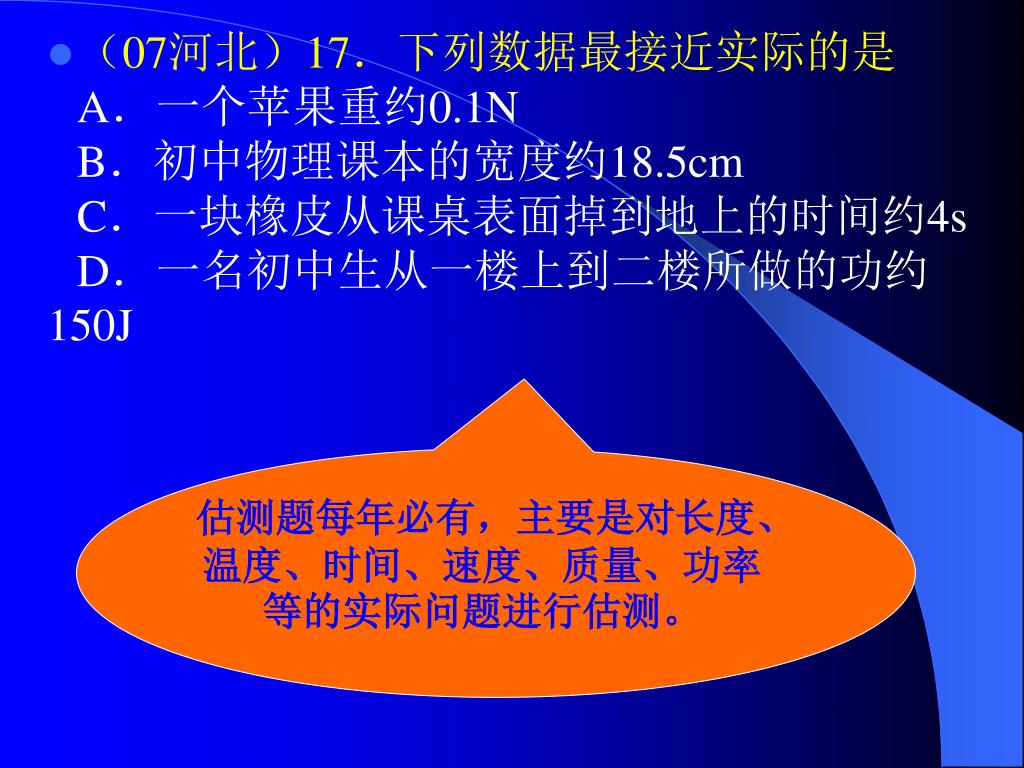 （07河北）17．下列数据最接近实际的是
A．一个苹果重约0.1N
B．初中物理课本的宽度约18.5cm
C．一块橡皮从课桌表面掉到地上的时间约4s
D．一名初中生从一楼上到二楼所做的功约150J

估测题每年必有，主要是对长度、温度、时间、速度、质量、功率等的实际问题进行估测。